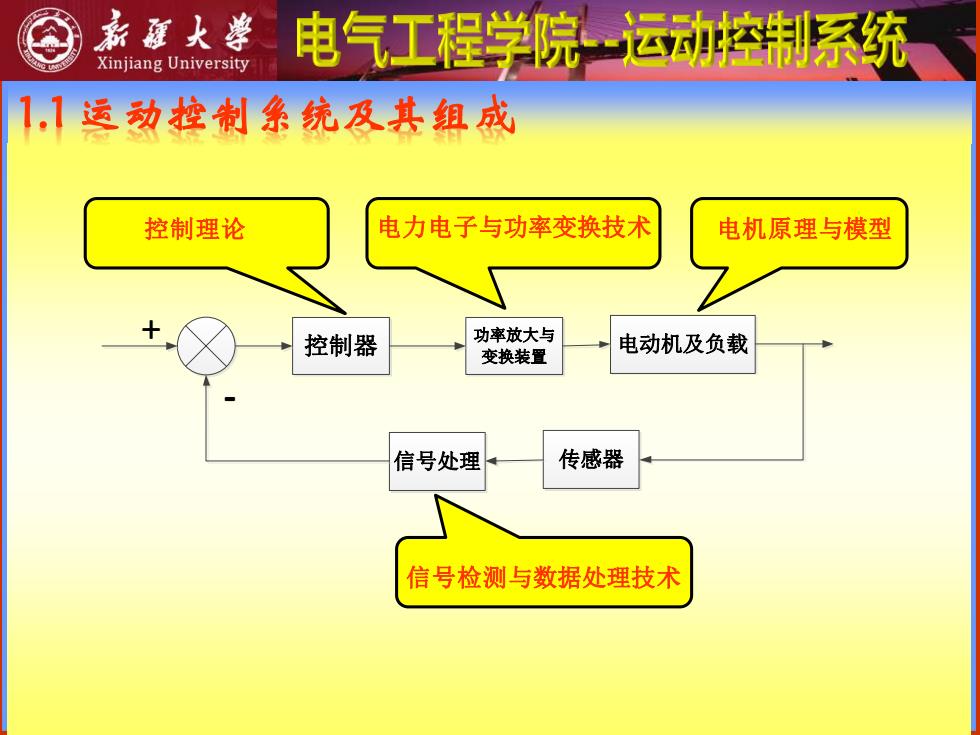 新疆大学
Xinjiang University
电气工程学院--运动控制系统

1.1 运动控制系统及其组成

控制理论

电力电子与功率变换技术

电机原理与模型

+

-

控制器

功率放大与变换装置

电动机及负载

信号处理

传感器

信号检测与数据处理技术